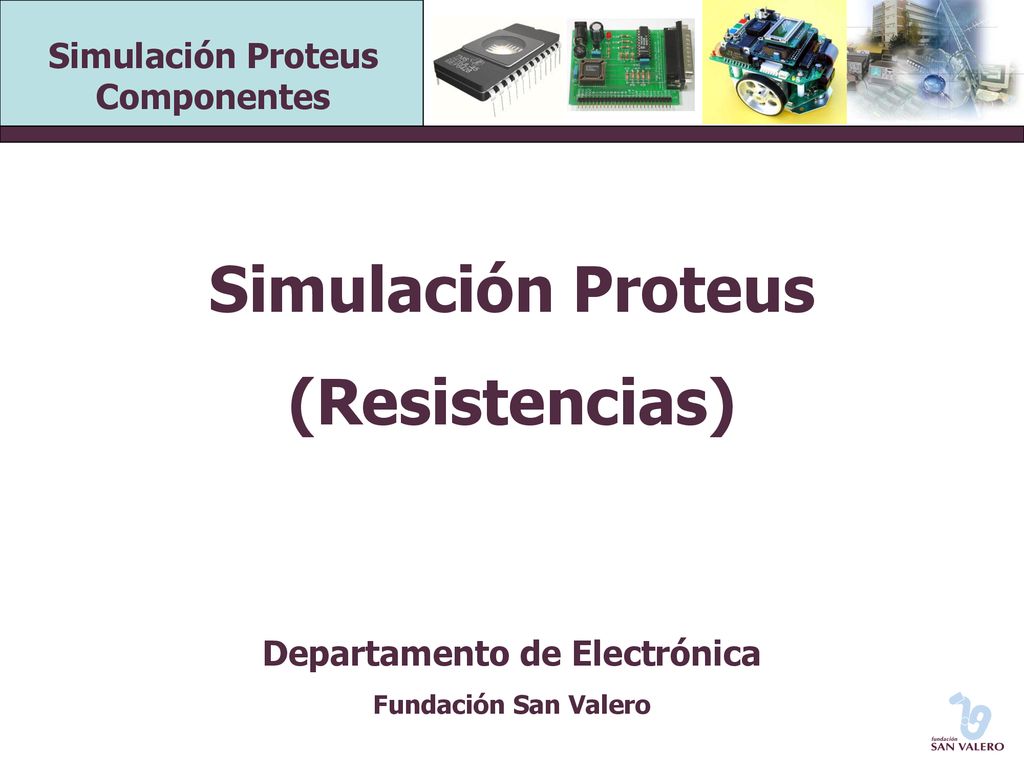 Simulación Proteus
Componentes

Simulación Proteus

(Resistencias)

Departamento de Electrónica

Fundación San Valero

fundación
SAN VALERO